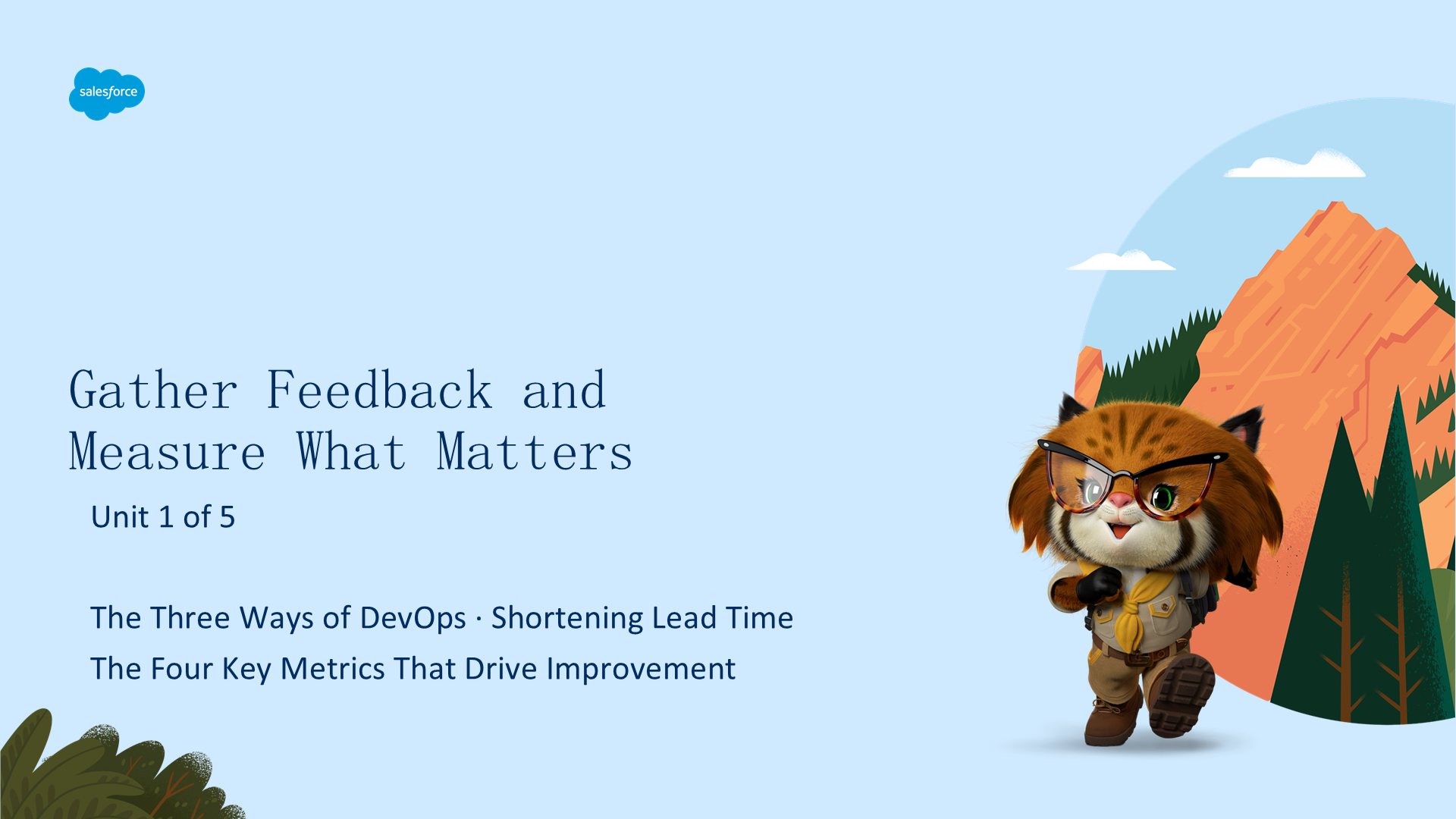 salesforce

Gather Feedback and
Measure What Matters

Unit 1 of 5

The Three Ways of DevOps · Shortening Lead Time

The Four Key Metrics That Drive Improvement